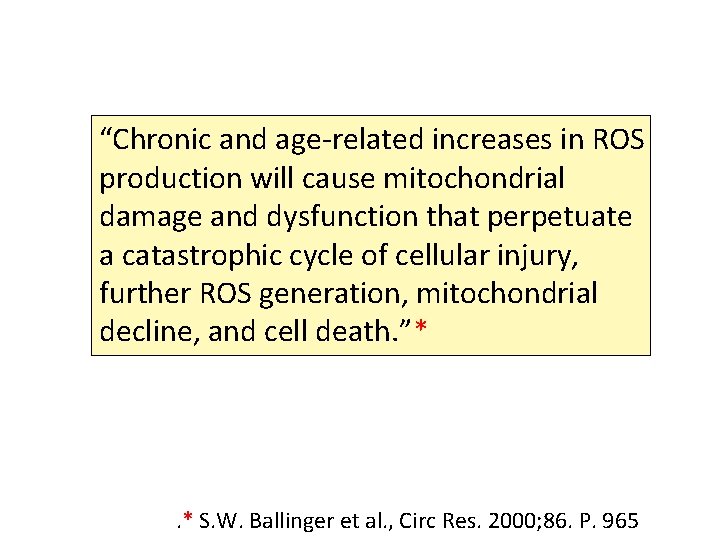 “Chronic and age-related increases in ROS production will cause mitochondrial damage and dysfunction that perpetuate a catastrophic cycle of cellular injury, further ROS generation, mitochondrial decline, and cell death.”*

.* S.W. Ballinger et al., Circ Res. 2000;86. P. 965